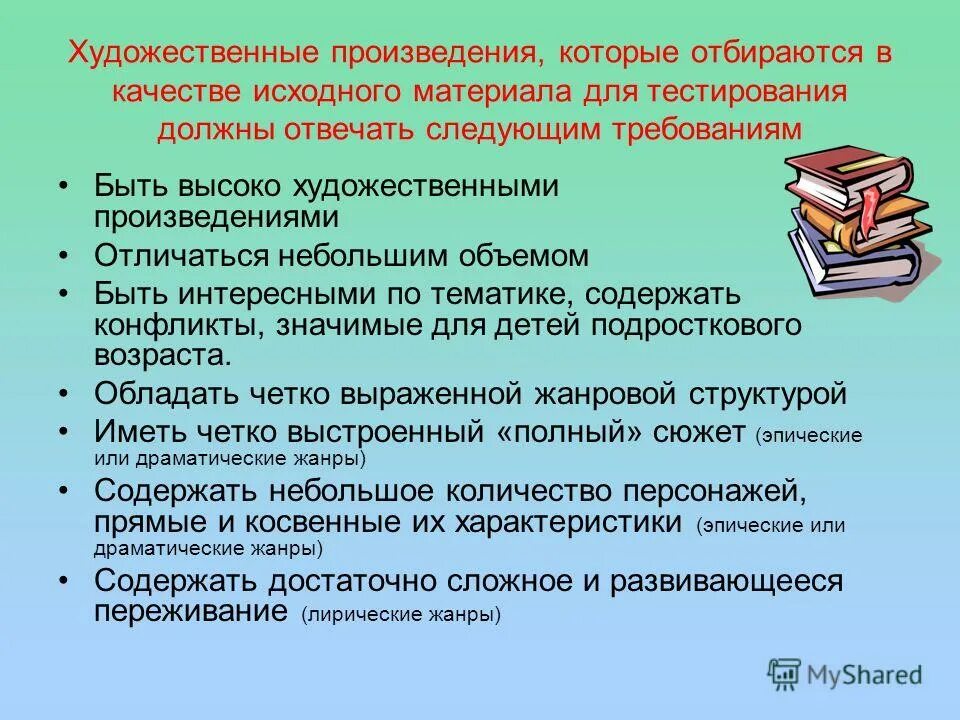 Художественные произведения, которые отбираются в качестве исходного материала для тестирования должны отвечать следующим требованиям

• Быть высоко художественными произведениями
• Отличаться небольшим объемом
• Быть интересными по тематике, содержать конфликты, значимые для детей подросткового возраста.
• Обладать четко выраженной жанровой структурой
• Иметь четко выстроенный «полный» сюжет (эпические или драматические жанры)
• Содержать небольшое количество персонажей, прямые и косвенные их характеристики (эпические или драматические жанры)
• Содержать достаточно сложное и развивающееся переживание (лирические жанры)

MyShared